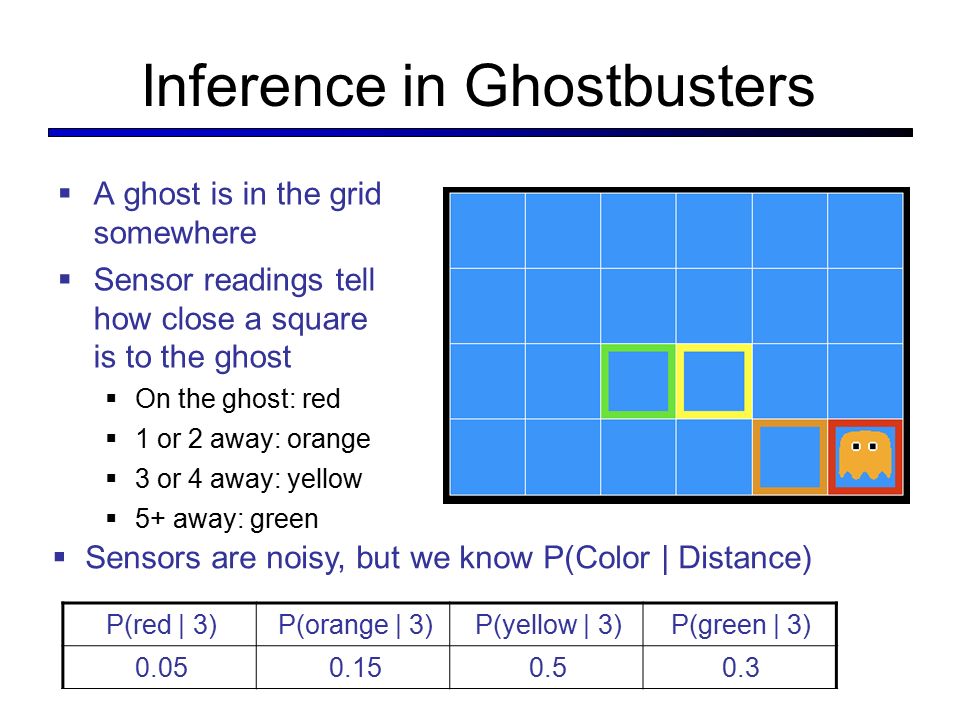 Inference in Ghostbusters

▪ A ghost is in the grid somewhere
▪ Sensor readings tell how close a square is to the ghost
  ▪ On the ghost: red
  ▪ 1 or 2 away: orange
  ▪ 3 or 4 away: yellow
  ▪ 5+ away: green
▪ Sensors are noisy, but we know P(Color | Distance)

| P(red \| 3) | P(orange \| 3) | P(yellow \| 3) | P(green \| 3) |
|---|---|---|---|
| 0.05 | 0.15 | 0.5 | 0.3 |